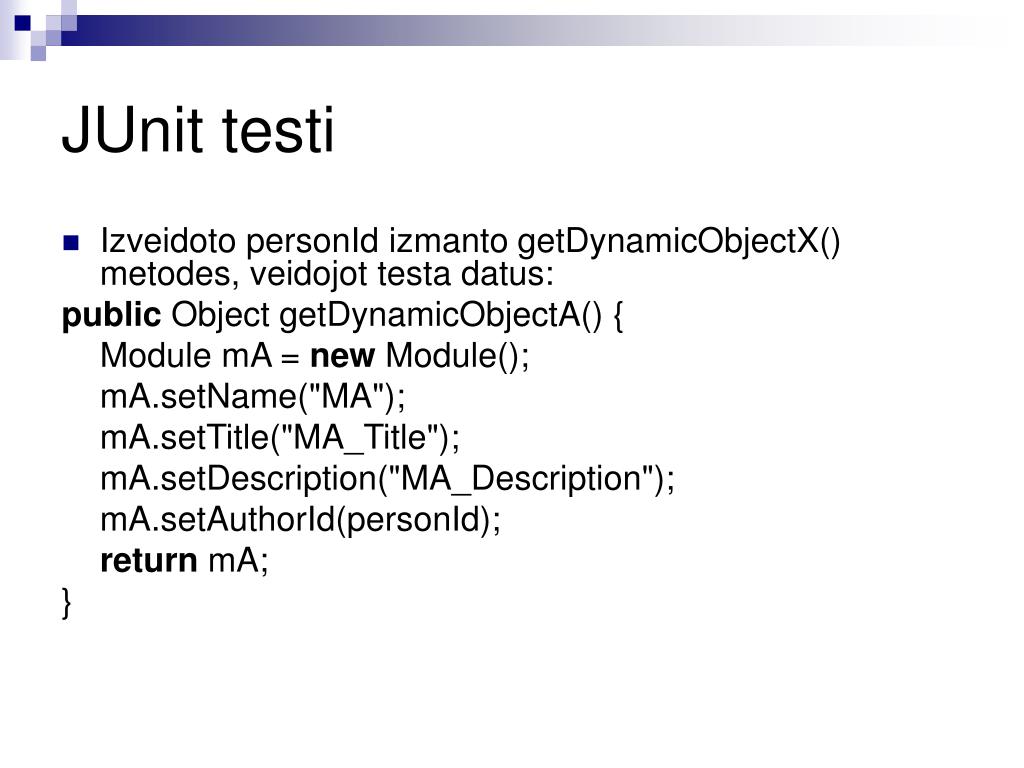 JUnit testi

Izveidoto personId izmanto getDynamicObjectX() metodes, veidojot testa datus:

public Object getDynamicObjectA() {
Module mA = new Module();
mA.setName("MA");
mA.setTitle("MA_Title");
mA.setDescription("MA_Description");
mA.setAuthorId(personId);
return mA;
}